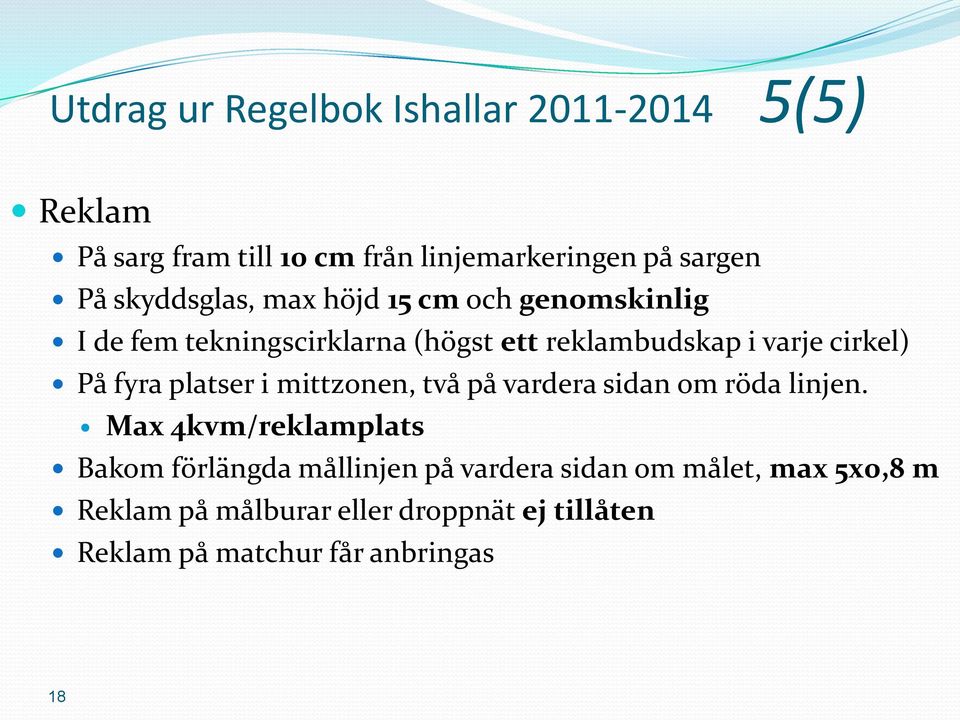 Utdrag ur Regelbok Ishallar 2011-2014 5(5)

Reklam

På sarg fram till 10 cm från linjemarkeringen på sargen

På skyddsglas, max höjd 15 cm och genomskinlig

I de fem tekningscirklarna (högst ett reklambudskap i varje cirkel)

På fyra platser i mittzonen, två på vardera sidan om röda linjen.

Max 4kvm/reklamplats

Bakom förlängda mållinjen på vardera sidan om målet, max 5x0,8 m

Reklam på målburar eller droppnät ej tillåten

Reklam på matchur får anbringas

18